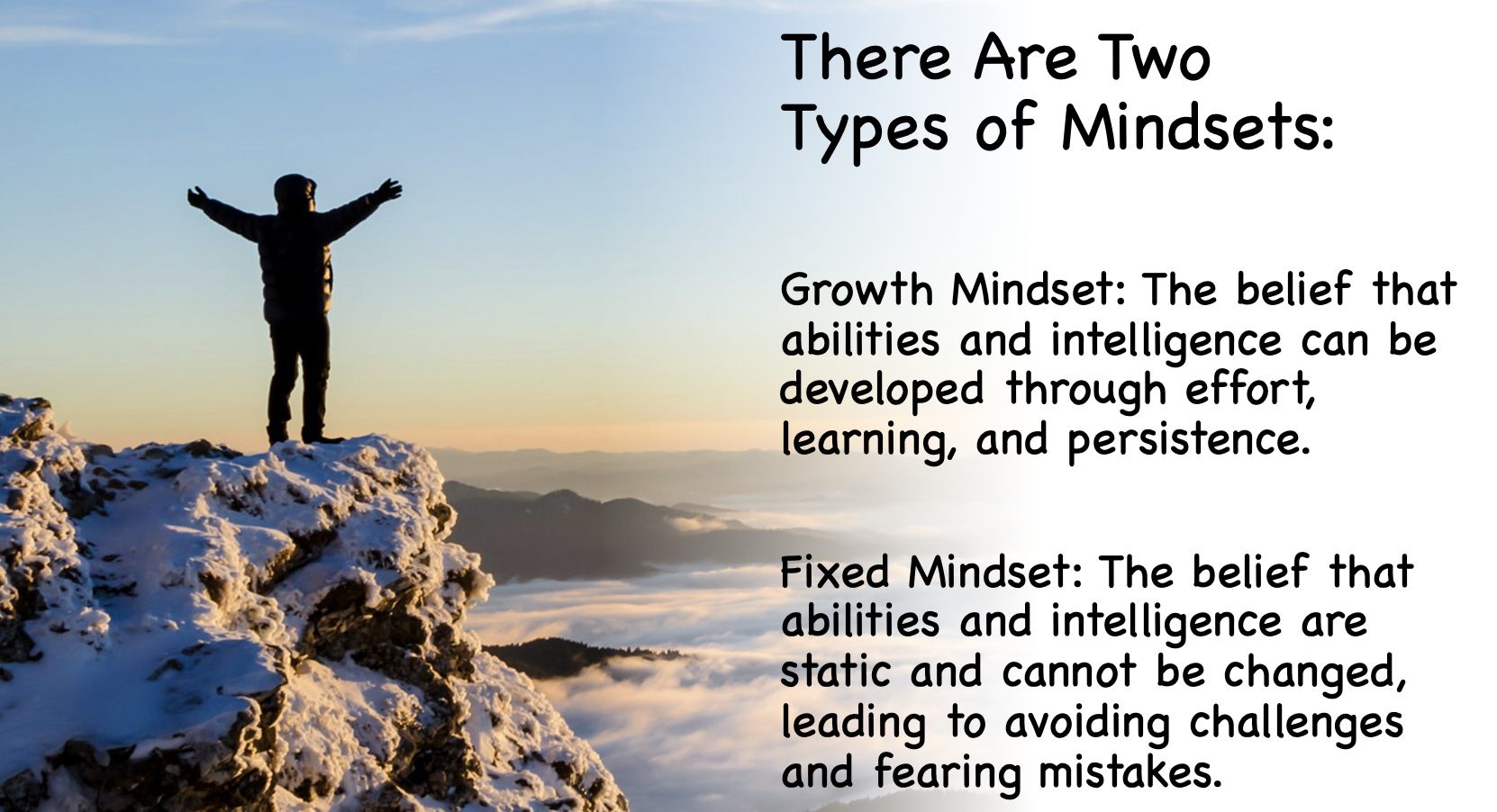 There Are Two Types of Mindsets:

Growth Mindset: The belief that abilities and intelligence can be developed through effort, learning, and persistence.

Fixed Mindset: The belief that abilities and intelligence are static and cannot be changed, leading to avoiding challenges and fearing mistakes.